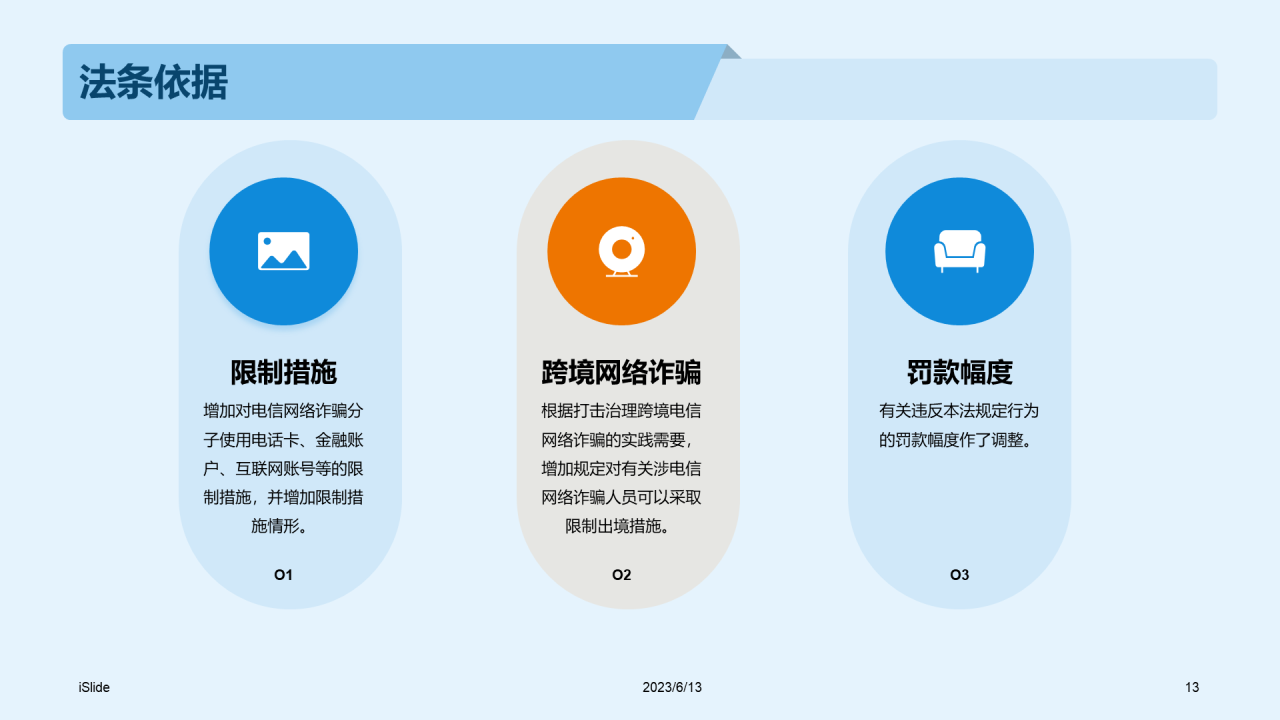 法条依据

限制措施

增加对电信网络诈骗分子使用电话卡、金融账户、互联网账号等的限制措施，并增加限制措施情形。

O1

跨境网络诈骗

根据打击治理跨境电信网络诈骗的实践需要，增加规定对有关涉电信网络诈骗人员可以采取限制出境措施。

O2

罚款幅度

有关违反本法规定行为的罚款幅度作了调整。

O3

iSlide

2023/6/13

13